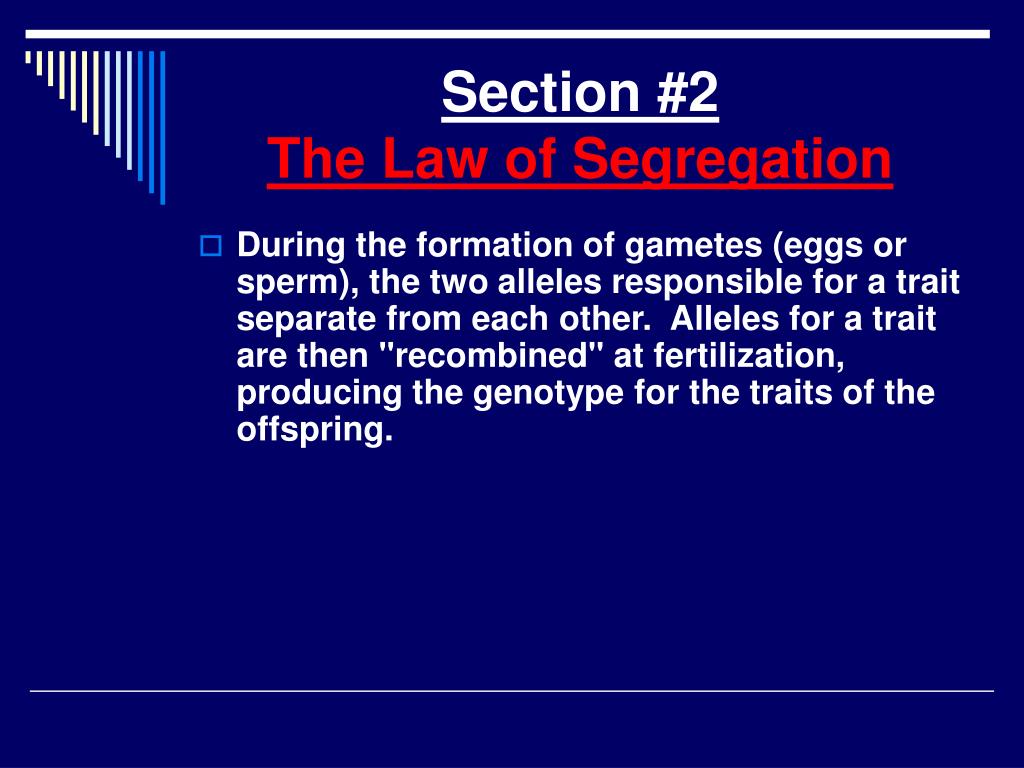 Section #2
The Law of Segregation

During the formation of gametes (eggs or sperm), the two alleles responsible for a trait separate from each other. Alleles for a trait are then "recombined" at fertilization, producing the genotype for the traits of the offspring.